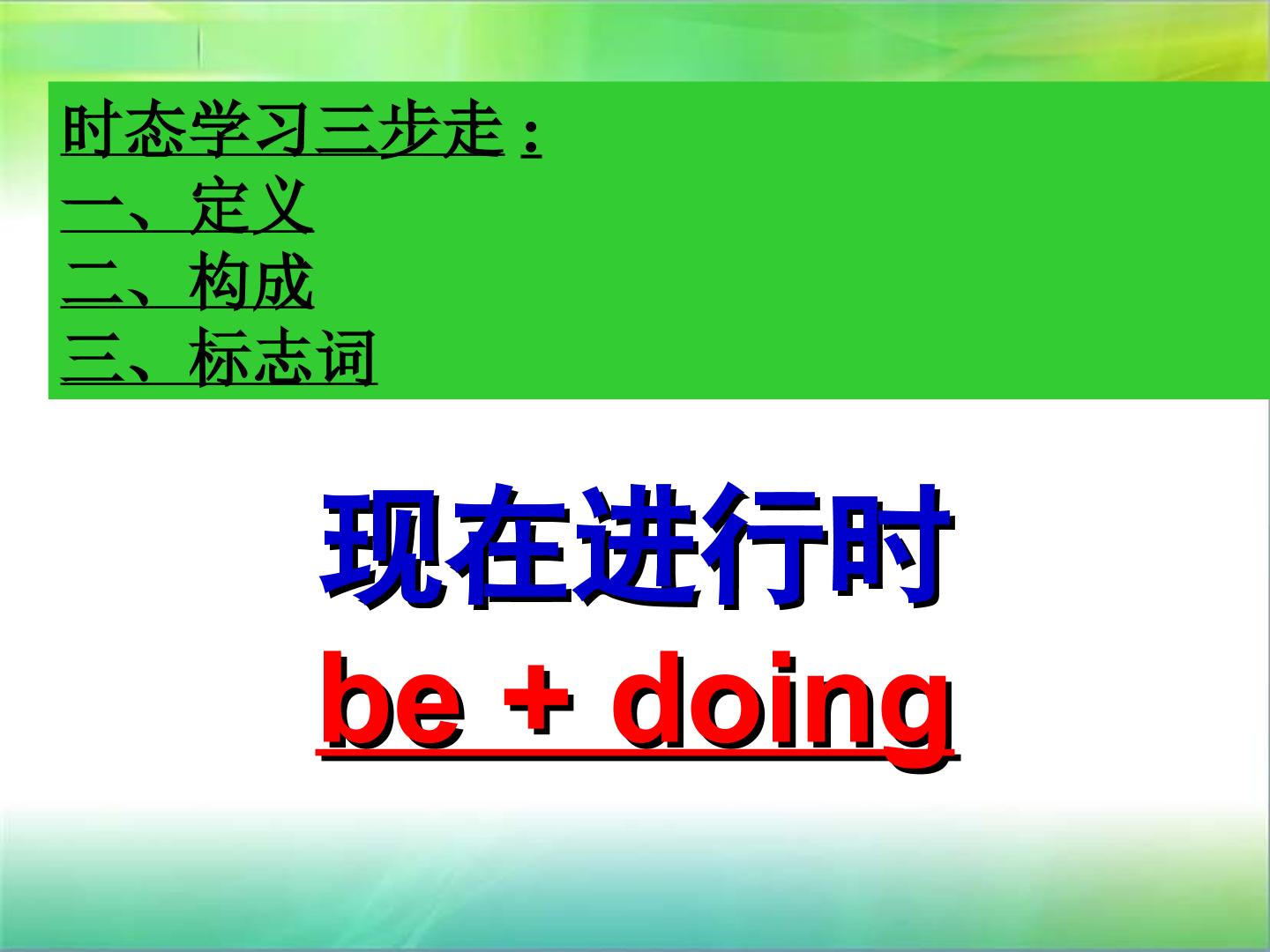 时态学习三步走：
一、定义
二、构成
三、标志词

现在进行时
be + doing